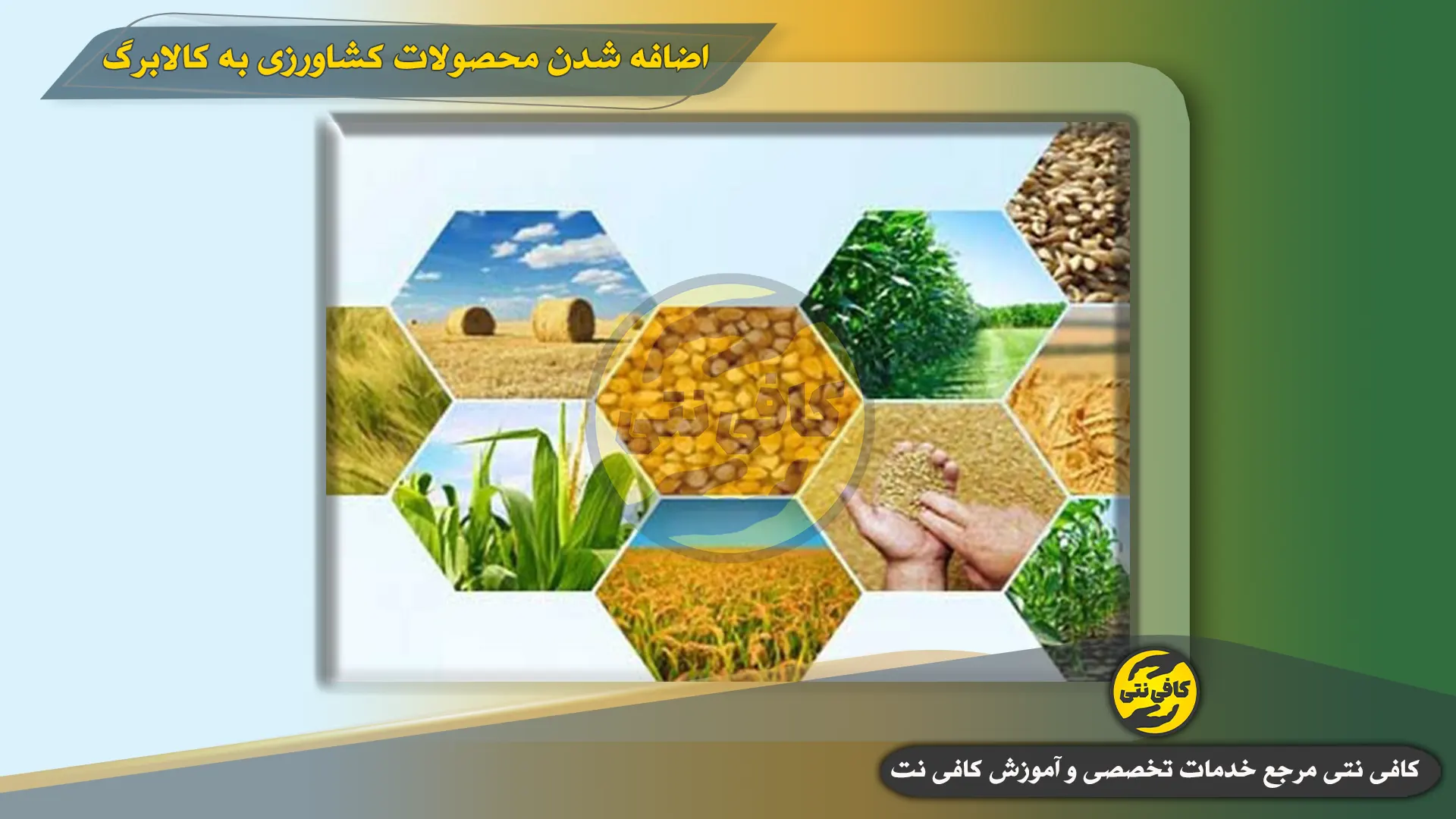 اضافه شدن محصولات کشاورزی به کالابرگ

کافی نتی

کافی نتی

کافی نتی مرجع خدمات تخصصی و آموزش کافی نت